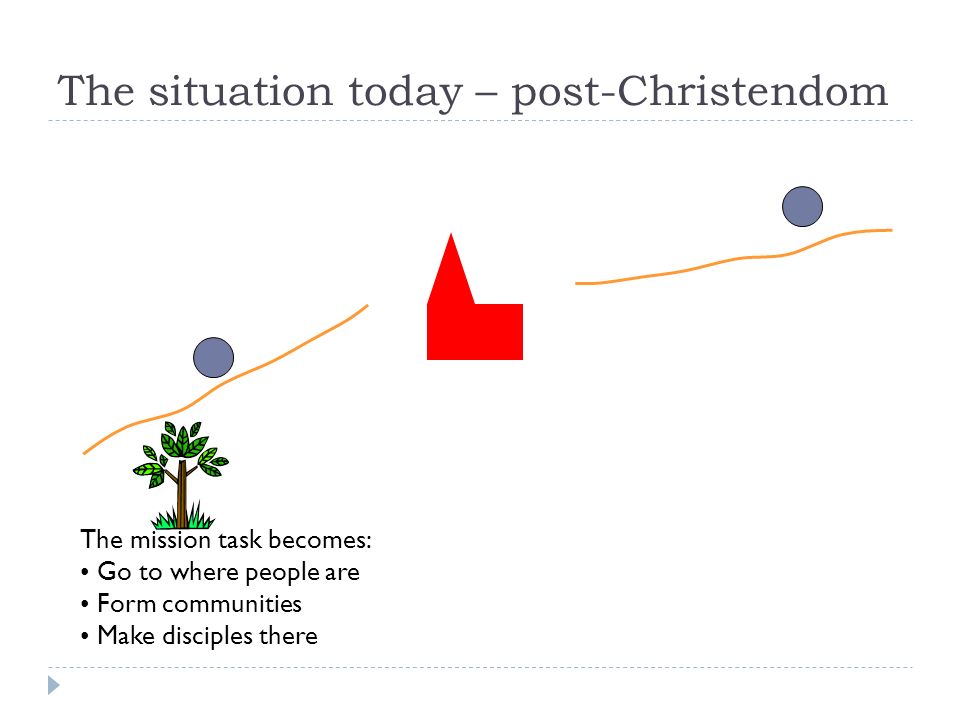 The situation today – post-Christendom

The mission task becomes:
• Go to where people are
• Form communities
• Make disciples there